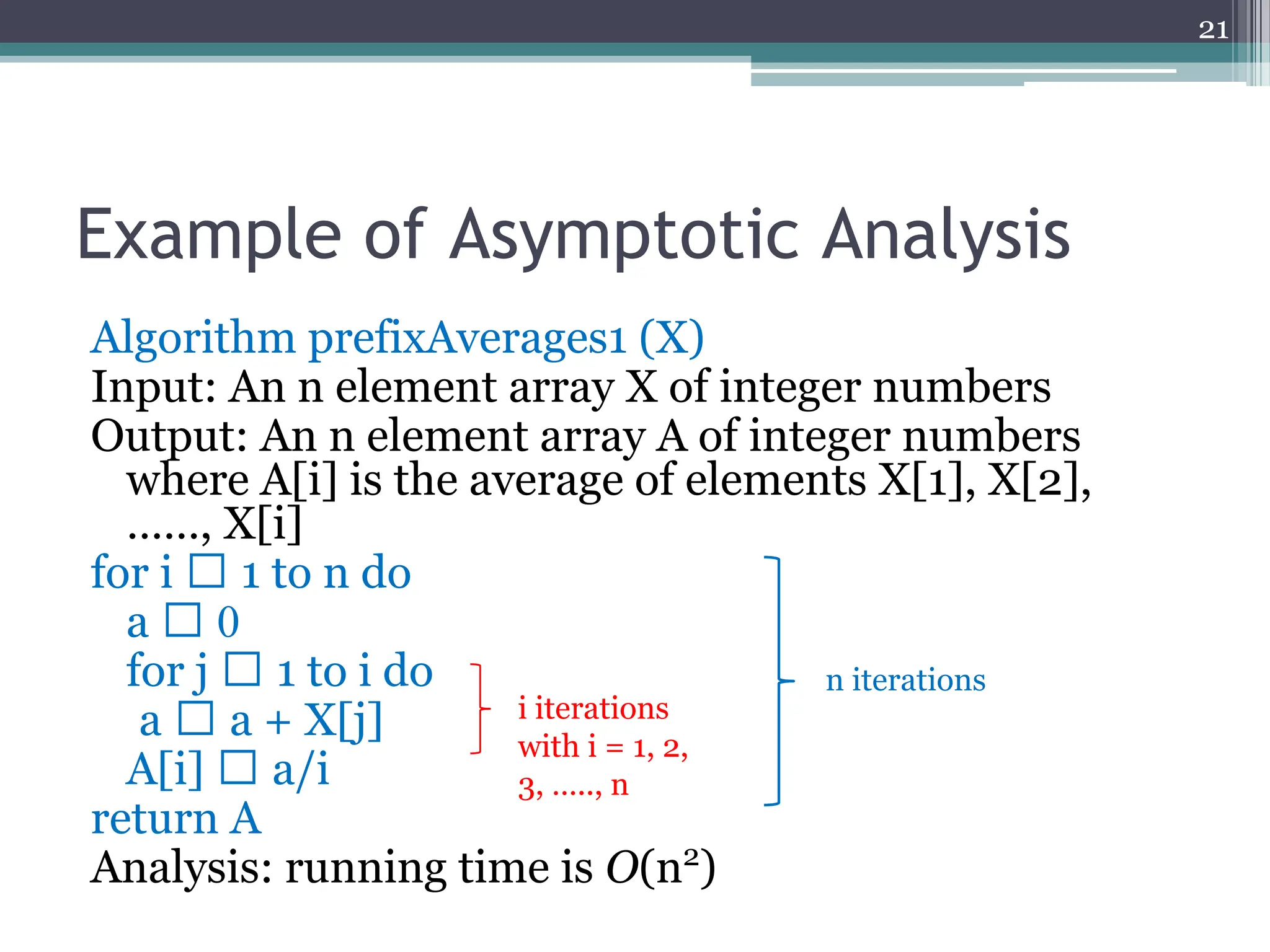 21

Example of Asymptotic Analysis

Algorithm prefixAverages1 (X)
Input: An n element array X of integer numbers
Output: An n element array A of integer numbers where A[i] is the average of elements X[1], X[2], ……, X[i]
for i □ 1 to n do
a □ 0
for j □ 1 to i do
a □ a + X[j]
A[i] □ a/i
return A
Analysis: running time is $O(n^2)$

i iterations with i = 1, 2, 3, ….., n

n iterations